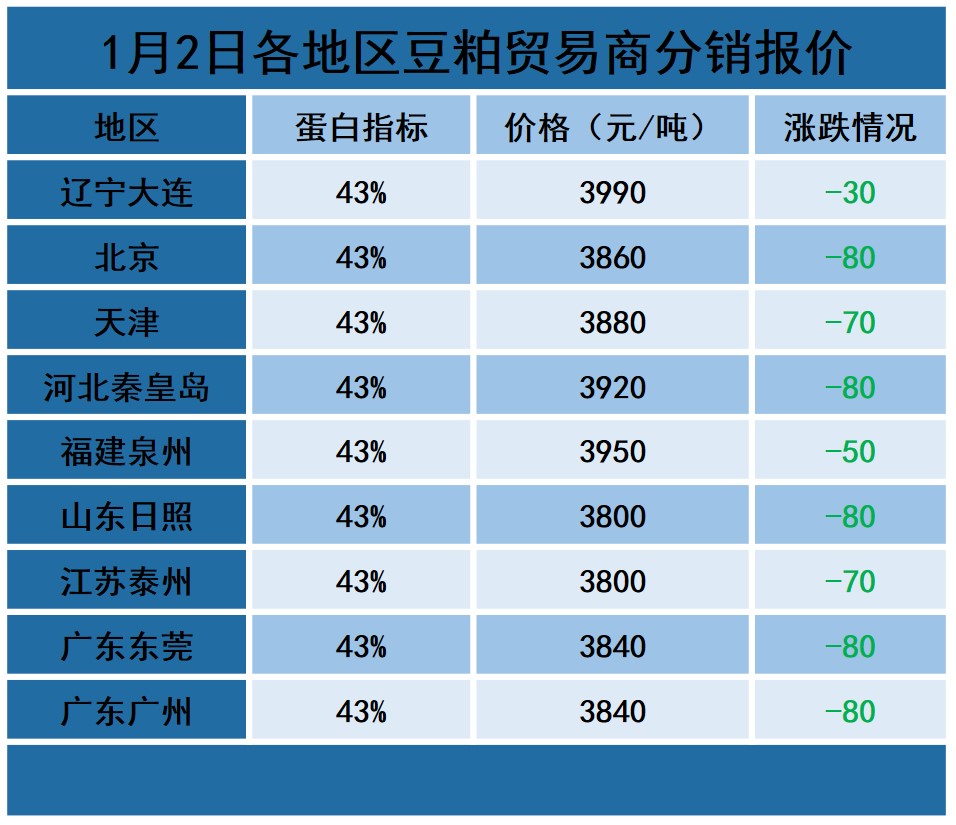 1月2日各地区豆粕贸易商分销报价

| 地区 | 蛋白指标 | 价格（元/吨） | 涨跌情况 |
|---|---|---|---|
| 辽宁大连 | 43% | 3990 | -30 |
| 北京 | 43% | 3860 | -80 |
| 天津 | 43% | 3880 | -70 |
| 河北秦皇岛 | 43% | 3920 | -80 |
| 福建泉州 | 43% | 3950 | -50 |
| 山东日照 | 43% | 3800 | -80 |
| 江苏泰州 | 43% | 3800 | -70 |
| 广东东莞 | 43% | 3840 | -80 |
| 广东广州 | 43% | 3840 | -80 |